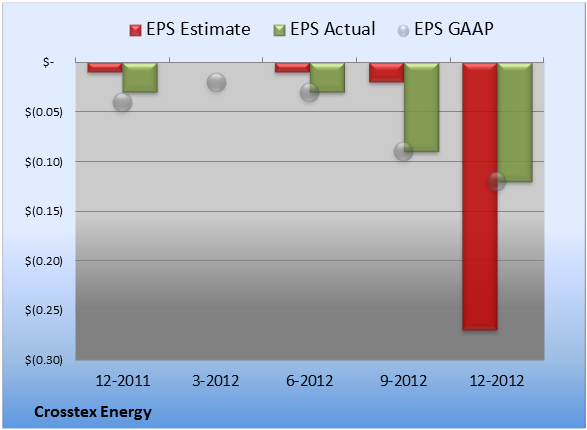 EPS Estimate EPS Actual EPS GAAP

$-
$(0.05)
$(0.10)
$(0.15)
$(0.20)
$(0.25)
$(0.30)

12-2011 3-2012 6-2012 9-2012 12-2012

Crosstex Energy